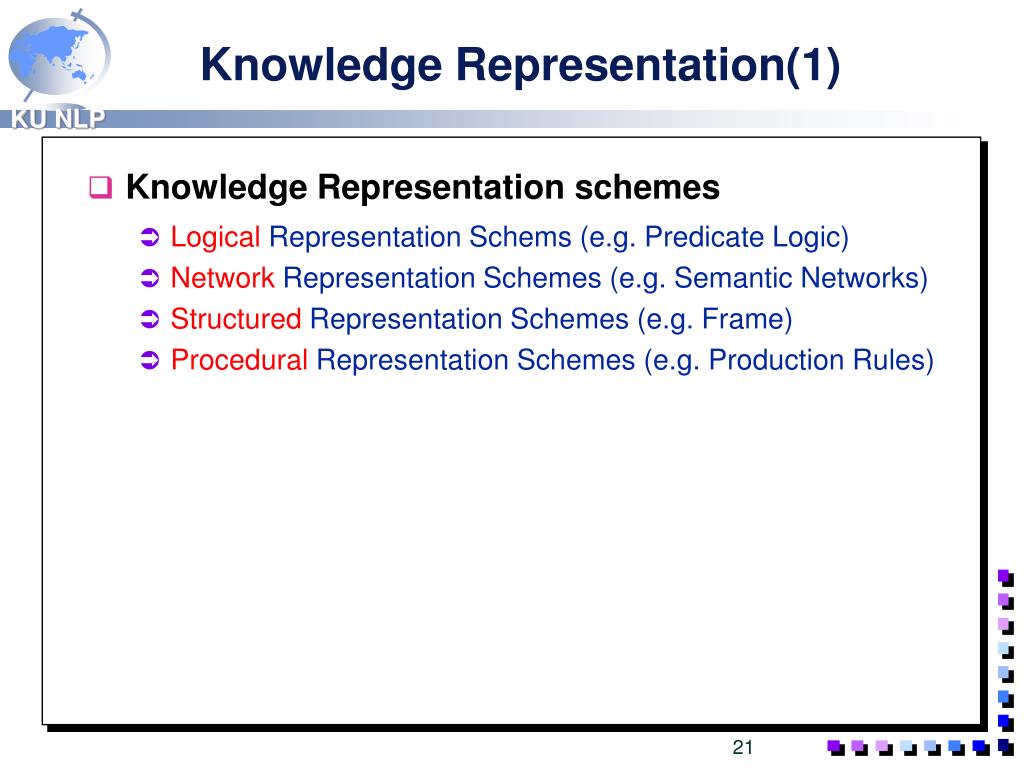 KU NLP

Knowledge Representation(1)

Knowledge Representation schemes

Logical Representation Schems (e.g. Predicate Logic)

Network Representation Schemes (e.g. Semantic Networks)

Structured Representation Schemes (e.g. Frame)

Procedural Representation Schemes (e.g. Production Rules)

21